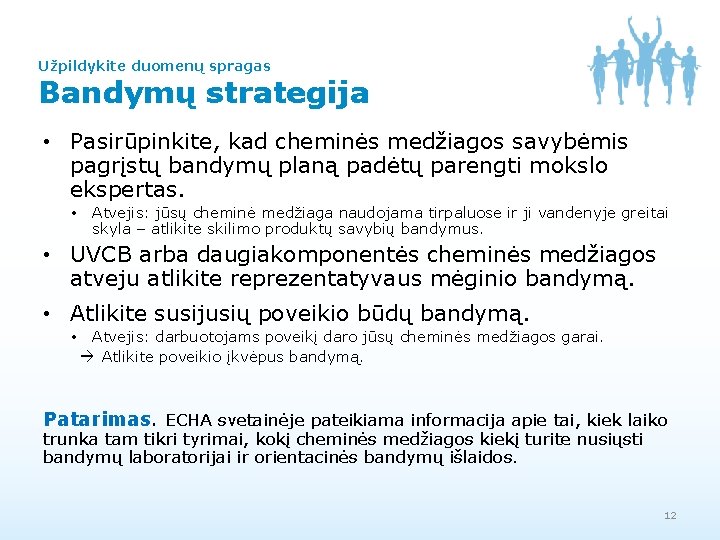 Užpildykite duomenų spragas
Bandymų strategija

• Pasirūpinkite, kad cheminės medžiagos savybėmis pagrįstų bandymų planą padėtų parengti mokslo ekspertas.
  • Atvejis: jūsų cheminė medžiaga naudojama tirpaluose ir ji vandenyje greitai skyla – atlikite skilimo produktų savybių bandymus.
• UVCB arba daugiakomponentės cheminės medžiagos atveju atlikite reprezentatyvaus mėginio bandymą.
• Atlikite susijusių poveikio būdų bandymą.
  • Atvejis: darbuotojams poveikį daro jūsų cheminės medžiagos garai.
  → Atlikite poveikio įkvėpus bandymą.

Patarimas. ECHA svetainėje pateikiama informacija apie tai, kiek laiko trunka tam tikri tyrimai, kokį cheminės medžiagos kiekį turite nusiųsti bandymų laboratorijai ir orientacinės bandymų išlaidos.

12